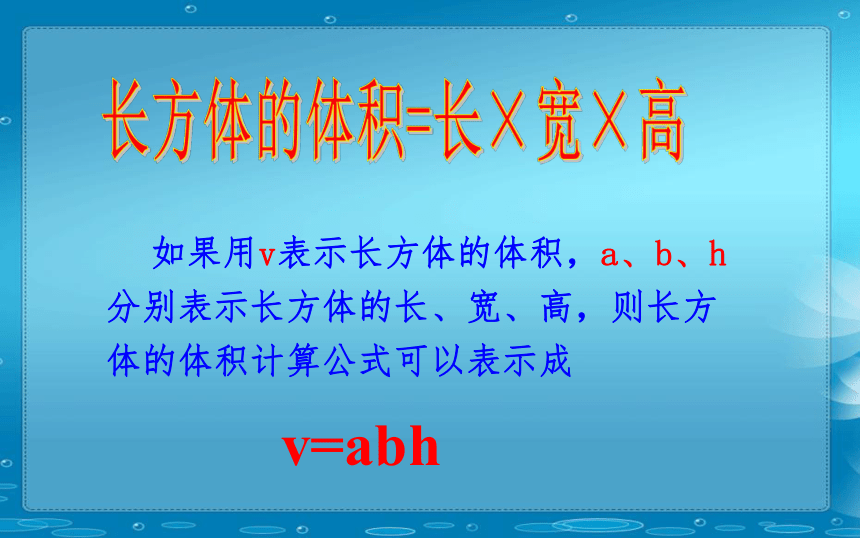 长方体的体积=长X宽X高

如果用v表示长方体的体积，a、b、h分别表示长方体的长、宽、高，则长方体的体积计算公式可以表示成

v=abh